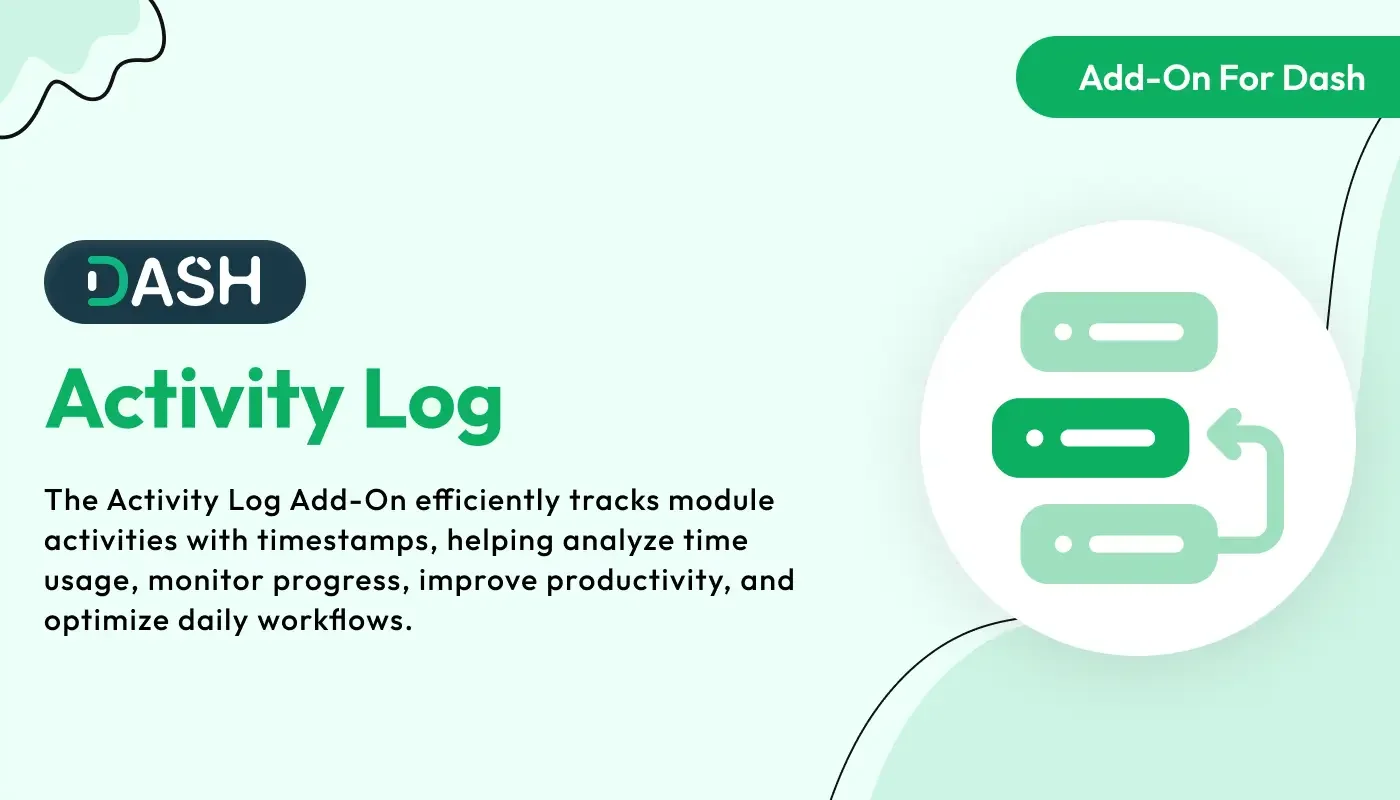 Add-On For Dash

DASH

Activity Log

The Activity Log Add-On efficiently tracks module activities with timestamps, helping analyze time usage, monitor progress, improve productivity, and optimize daily workflows.